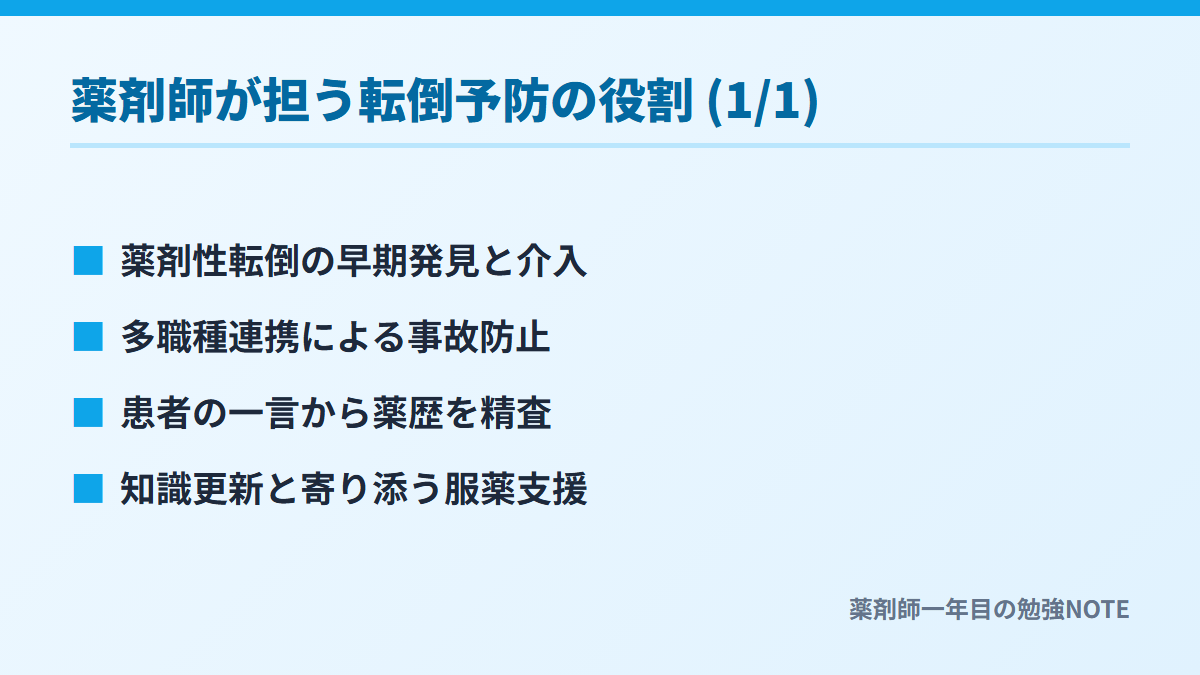 薬剤師が担う転倒予防の役割 (1/1)

■ 薬剤性転倒の早期発見と介入

■ 多職種連携による事故防止

■ 患者の一言から薬歴を精査

■ 知識更新と寄り添う服薬支援

薬剤師一年目の勉強NOTE